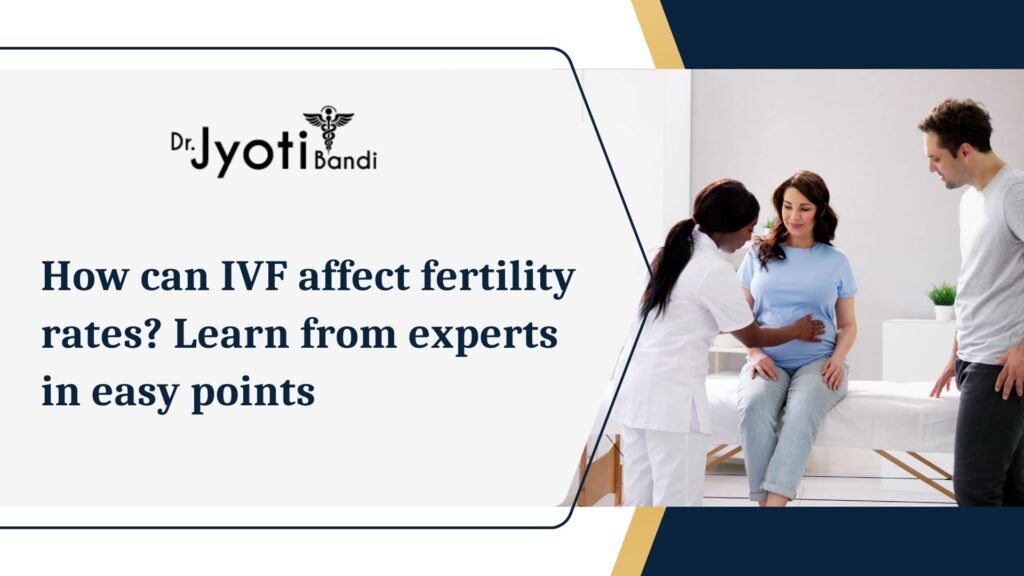 Dr. Jyoti Bandi

How can IVF affect fertility rates? Learn from experts in easy points